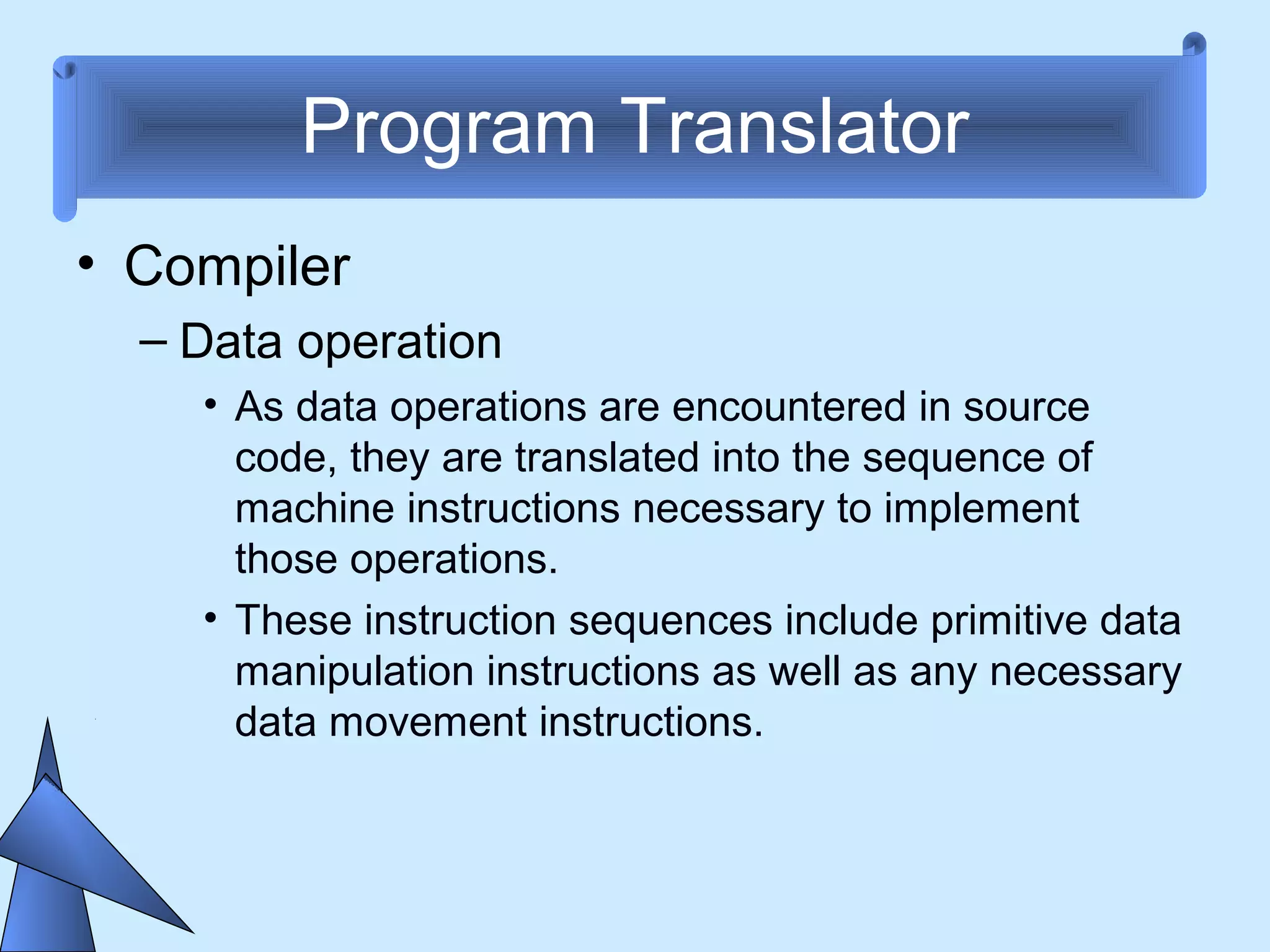 Program Translator

• Compiler

– Data operation

• As data operations are encountered in source code, they are translated into the sequence of machine instructions necessary to implement those operations.

• These instruction sequences include primitive data manipulation instructions as well as any necessary data movement instructions.